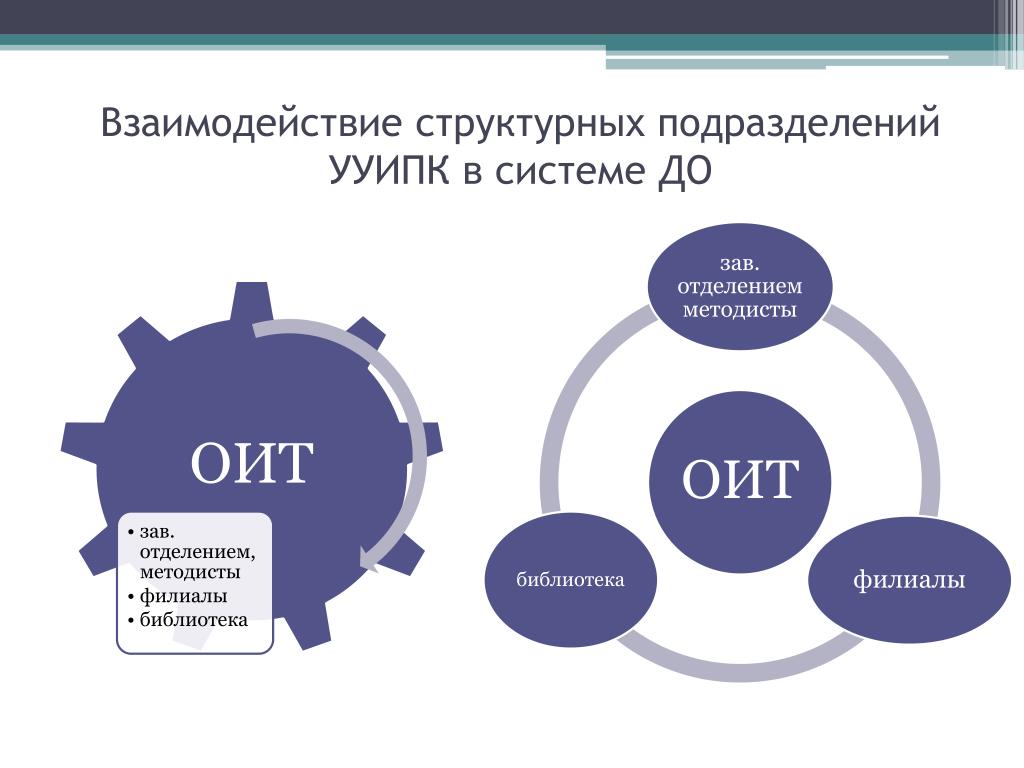 Взаимодействие структурных подразделений УУИПК в системе ДО

ОИТ

• зав. отделением, методисты
• филиалы
• библиотека

зав. отделением методисты

ОИТ

библиотека

филиалы